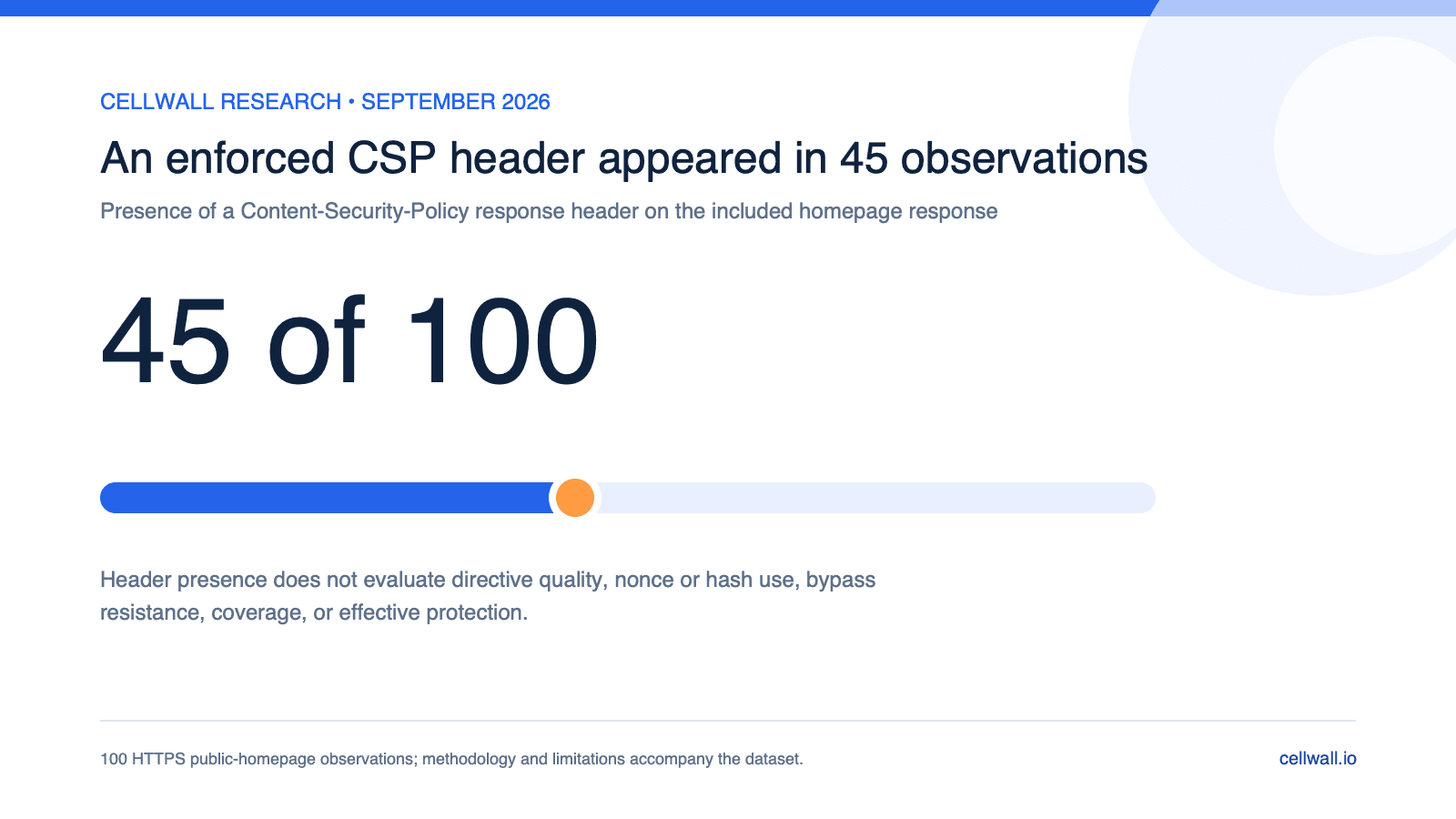 CELLWALL RESEARCH • SEPTEMBER 2026

An enforced CSP header appeared in 45 observations

Presence of a Content-Security-Policy response header on the included homepage response

45 of 100

Header presence does not evaluate directive quality, nonce or hash use, bypass resistance, coverage, or effective protection.

100 HTTPS public-homepage observations; methodology and limitations accompany the dataset.

cellwall.io